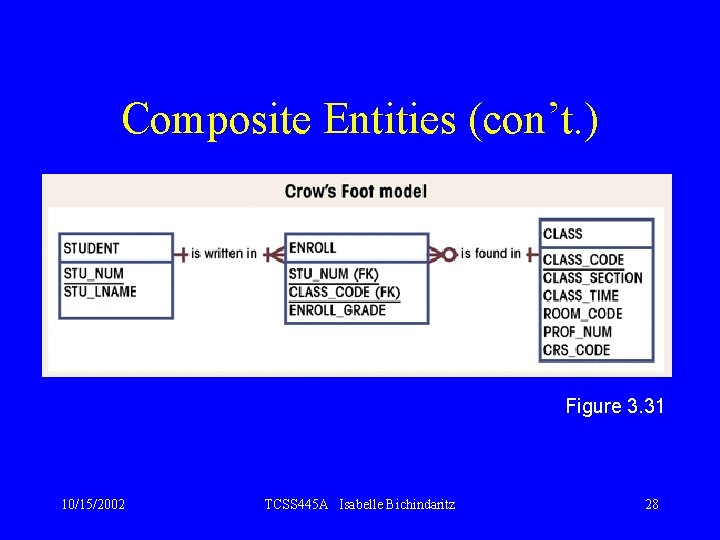 Composite Entities (con't.)

Crow's Foot model

STUDENT

STU_NUM
STU_LNAME

is written in

ENROLL

STU_NUM (FK)
CLASS_CODE (FK)
ENROLL_GRADE

is found in

CLASS

CLASS_CODE
CLASS_SECTION
CLASS_TIME
ROOM_CODE
PROF_NUM
CRS_CODE

Figure 3.31

10/15/2002

TCSS445A Isabelle Bichindaritz

28